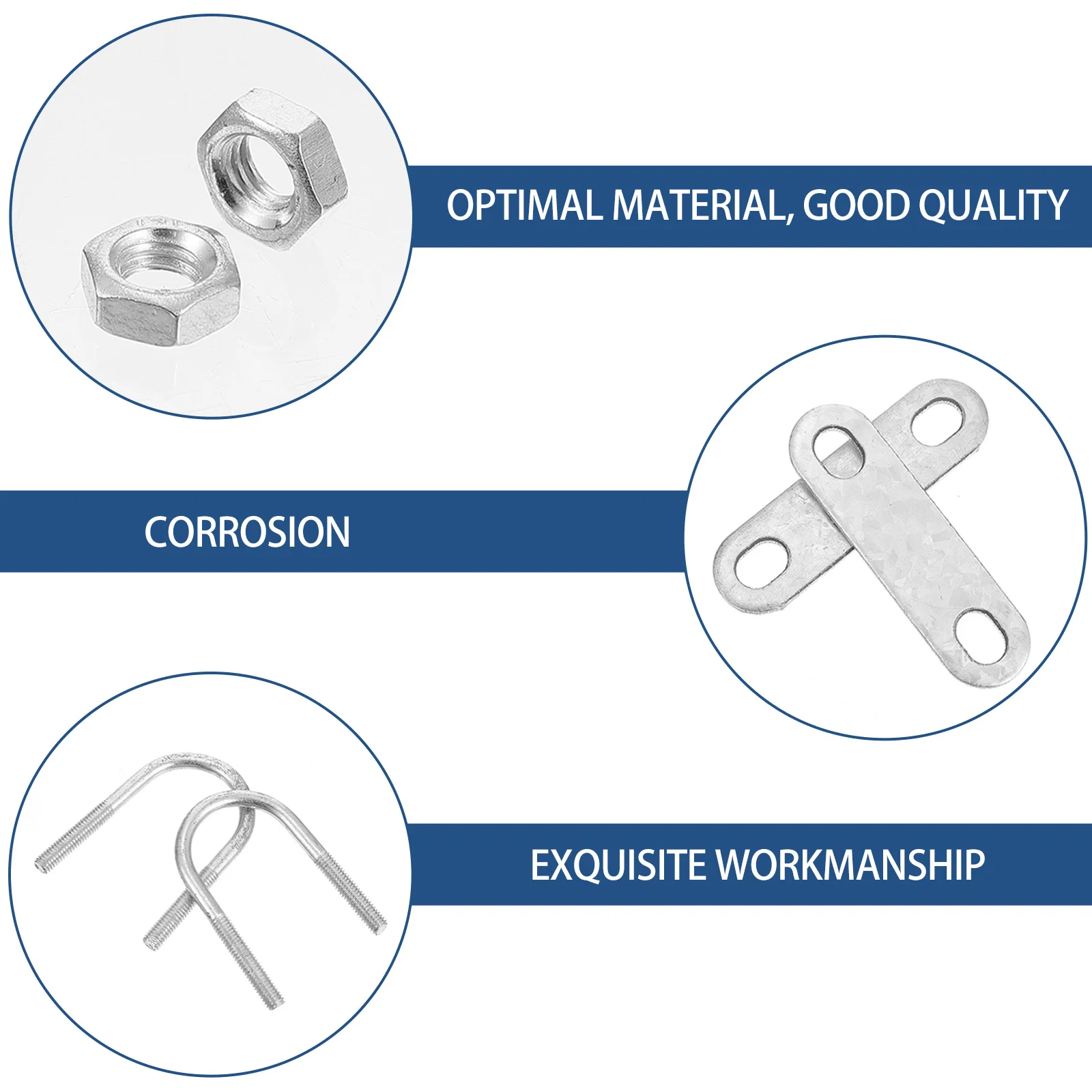 OPTIMAL MATERIAL, GOOD QUALITY

CORROSION

EXQUISITE WORKMANSHIP